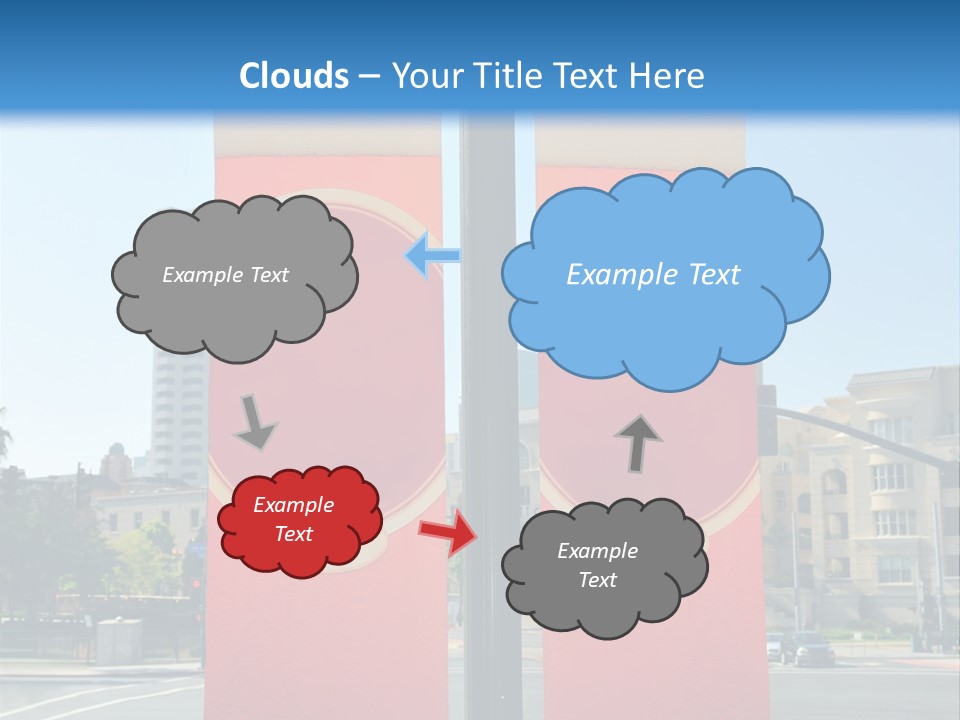 Clouds – Your Title Text Here

Example Text

Example Text

Example Text

Example Text